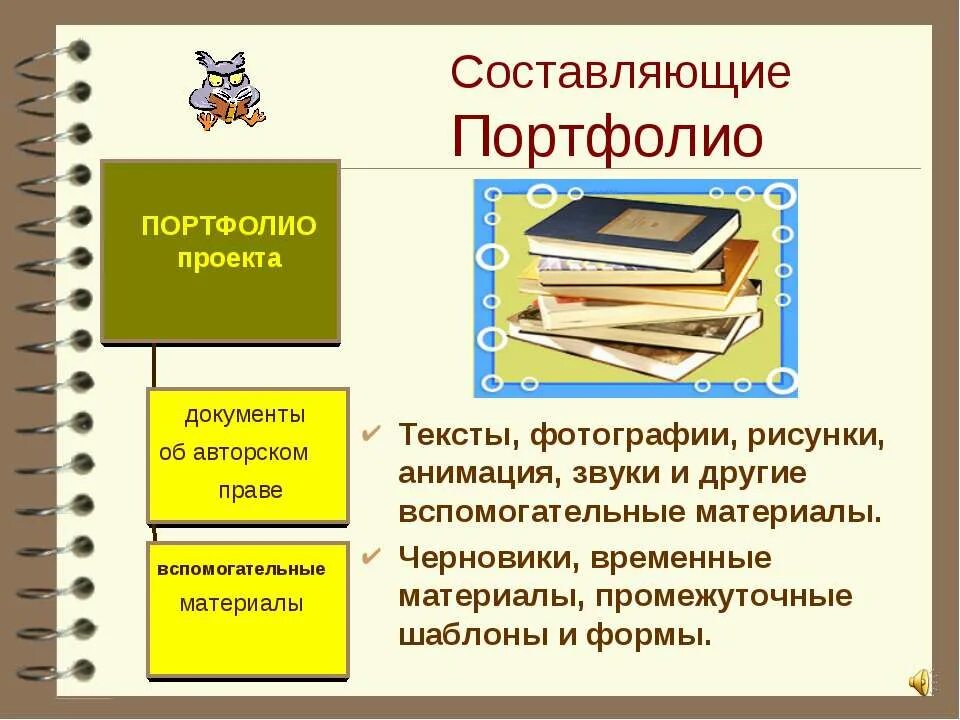 Составляющие
Портфолио

ПОРТФОЛИО проекта

документы об авторском праве

вспомогательные материалы

✔ Тексты, фотографии, рисунки, анимация, звуки и другие вспомогательные материалы.

✔ Черновики, временные материалы, промежуточные шаблоны и формы.